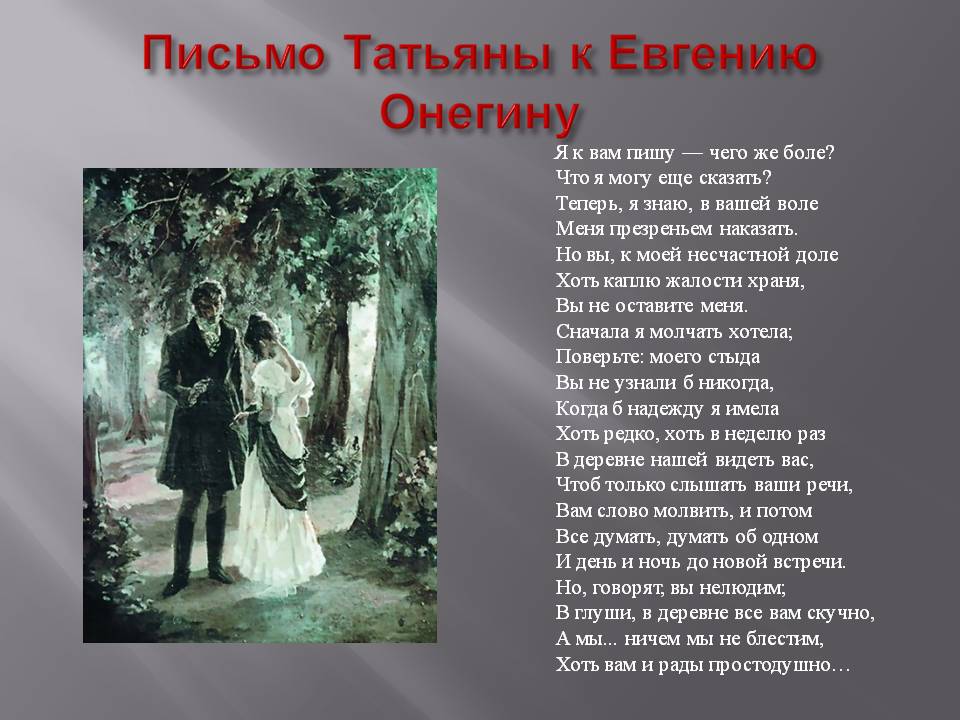 Письмо Татьяны к Евгению Онегину

Я к вам пишу — чего же боле?
Что я могу еще сказать?
Теперь, я знаю, в вашей воле
Меня презреньем наказать.
Но вы, к моей несчастной доле
Хоть каплю жалости храня,
Вы не оставите меня.
Сначала я молчать хотела;
Поверьте: моего стыда
Вы не узнали б никогда,
Когда б надежду я имела
Хоть редко, хоть в неделю раз
В деревне нашей видеть вас,
Чтоб только слышать ваши речи,
Вам слово молвить, и потом
Все думать, думать об одном
И день и ночь до новой встречи.
Но, говорят, вы нелюдим;
В глуши, в деревне все вам скучно,
А мы... ничем мы не блестим,
Хоть вам и рады простодушно…